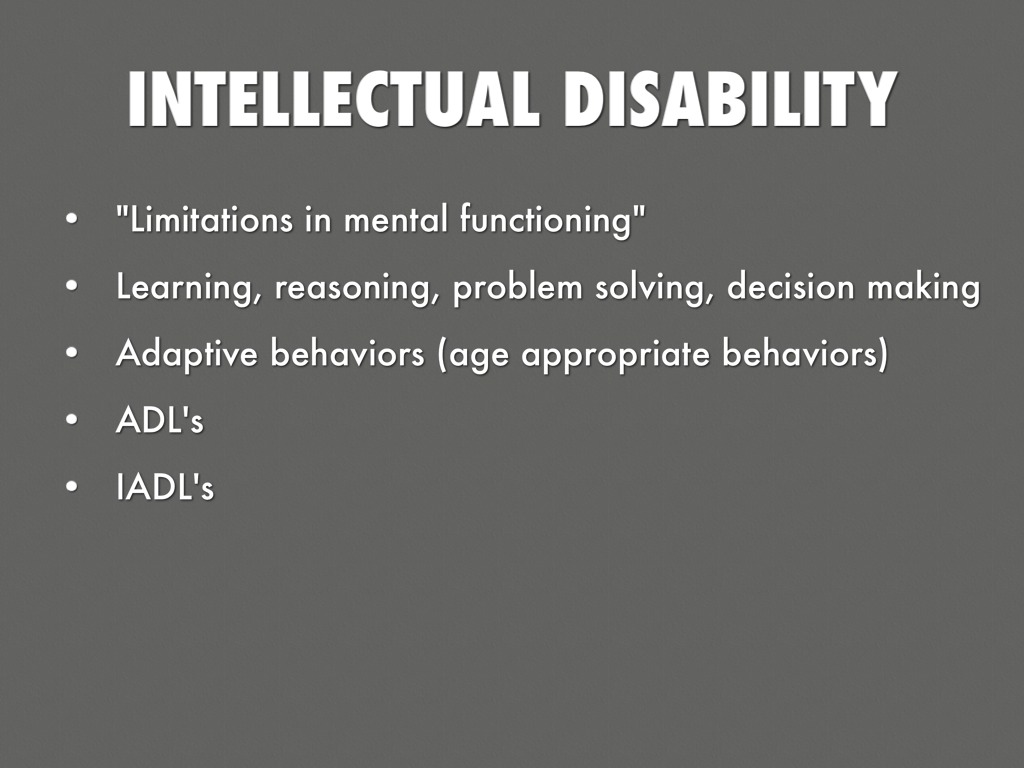 INTELLECTUAL DISABILITY

• "Limitations in mental functioning"
• Learning, reasoning, problem solving, decision making
• Adaptive behaviors (age appropriate behaviors)
• ADL's
• IADL's